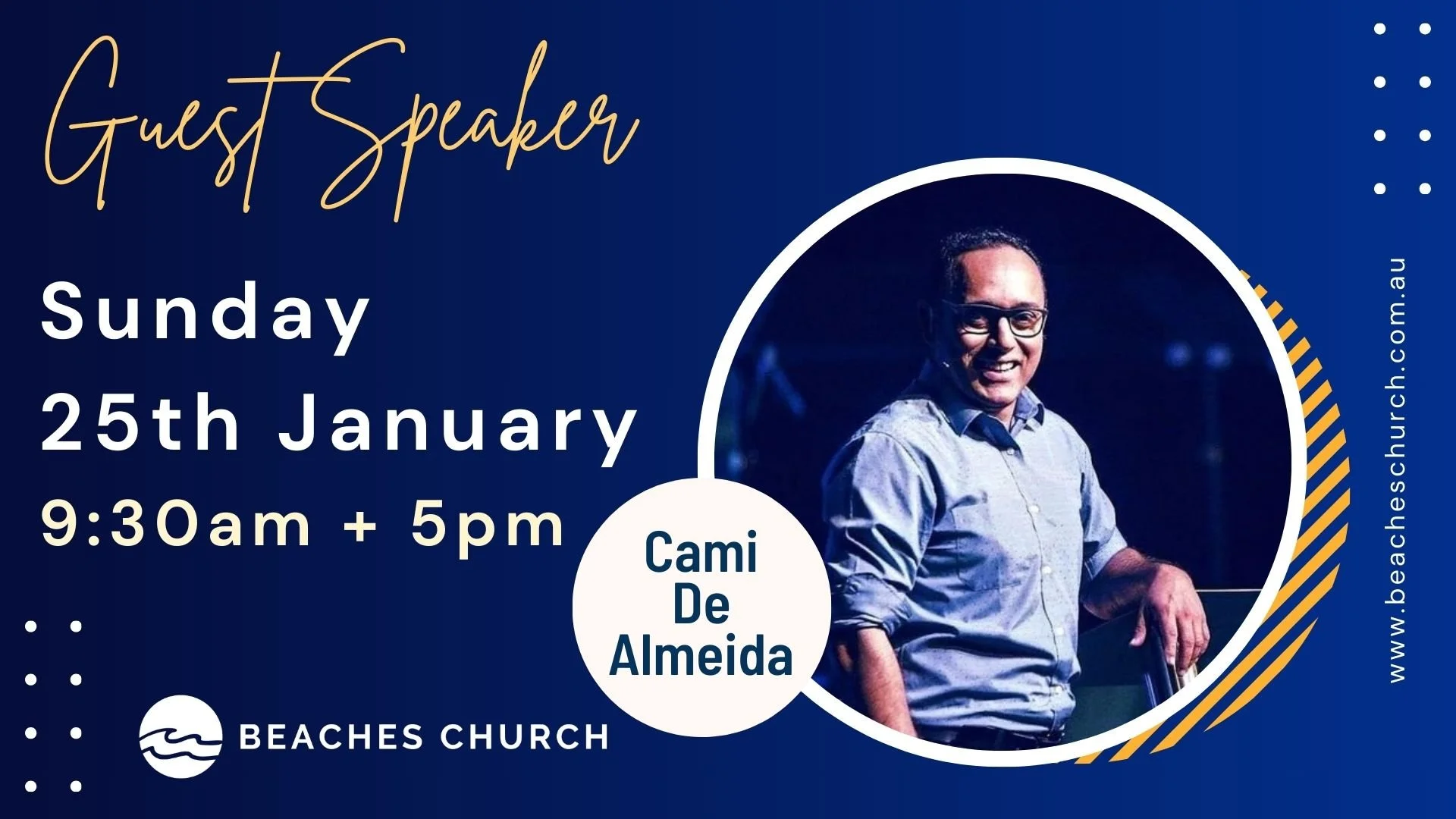 Guest Speaker

Sunday
25th January
9:30am + 5pm

Cami
De
Almeida

BEACHES CHURCH

www.beacheschurch.com.au